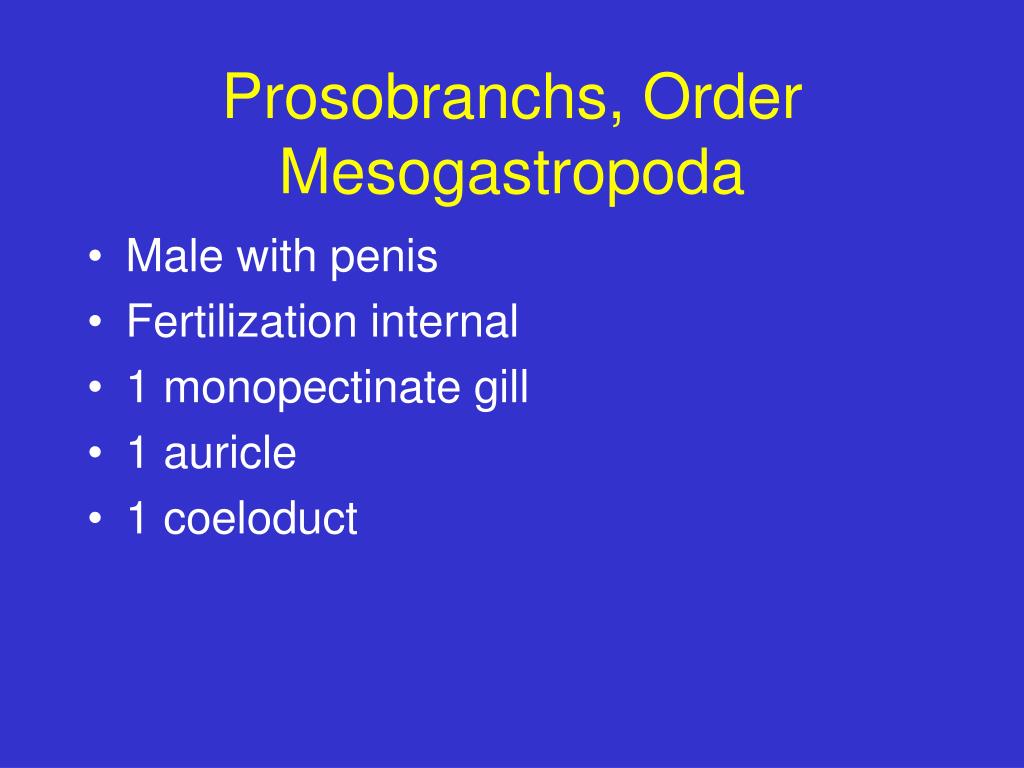 Prosobranchs, Order Mesogastropoda

• Male with penis
• Fertilization internal
• 1 monopectinate gill
• 1 auricle
• 1 coeloduct